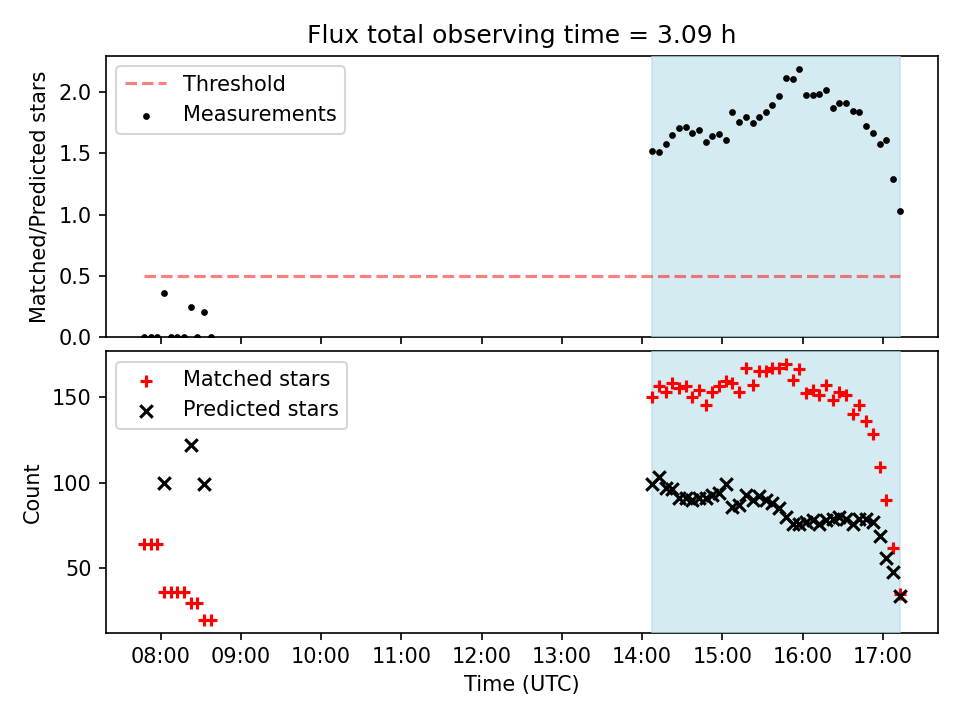 Flux total observing time = 3.09 h

Threshold
Measurements

Matched/Predicted stars

2.0
1.5
1.0
0.5
0.0

Matched stars
Predicted stars

Count

150
100
50

08:00 09:00 10:00 11:00 12:00 13:00 14:00 15:00 16:00 17:00

Time (UTC)